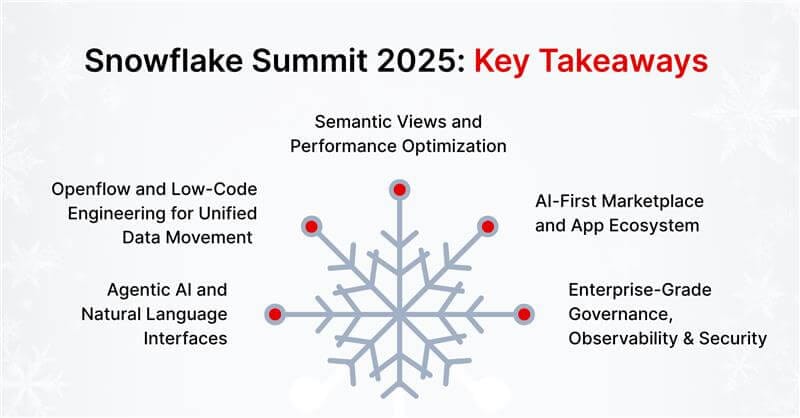 Snowflake Summit 2025: Key Takeaways

Semantic Views and Performance Optimization

Openflow and Low-Code Engineering for Unified Data Movement

AI-First Marketplace and App Ecosystem

Agentic AI and Natural Language Interfaces

Enterprise-Grade Governance, Observability & Security